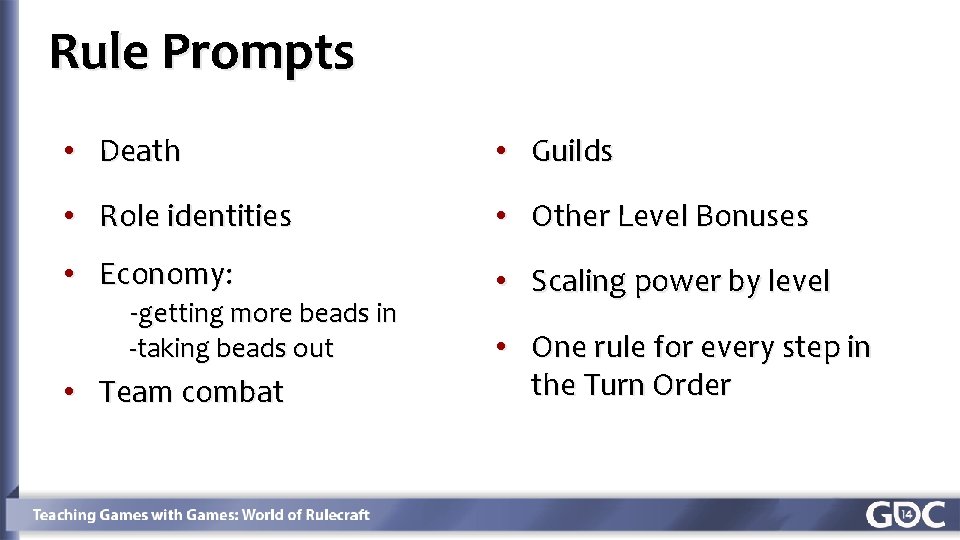 Rule Prompts

• Death
• Role identities
• Economy:
-getting more beads in
-taking beads out
• Team combat

• Guilds
• Other Level Bonuses
• Scaling power by level
• One rule for every step in the Turn Order

Teaching Games with Games: World of Rulecraft

GDC 14